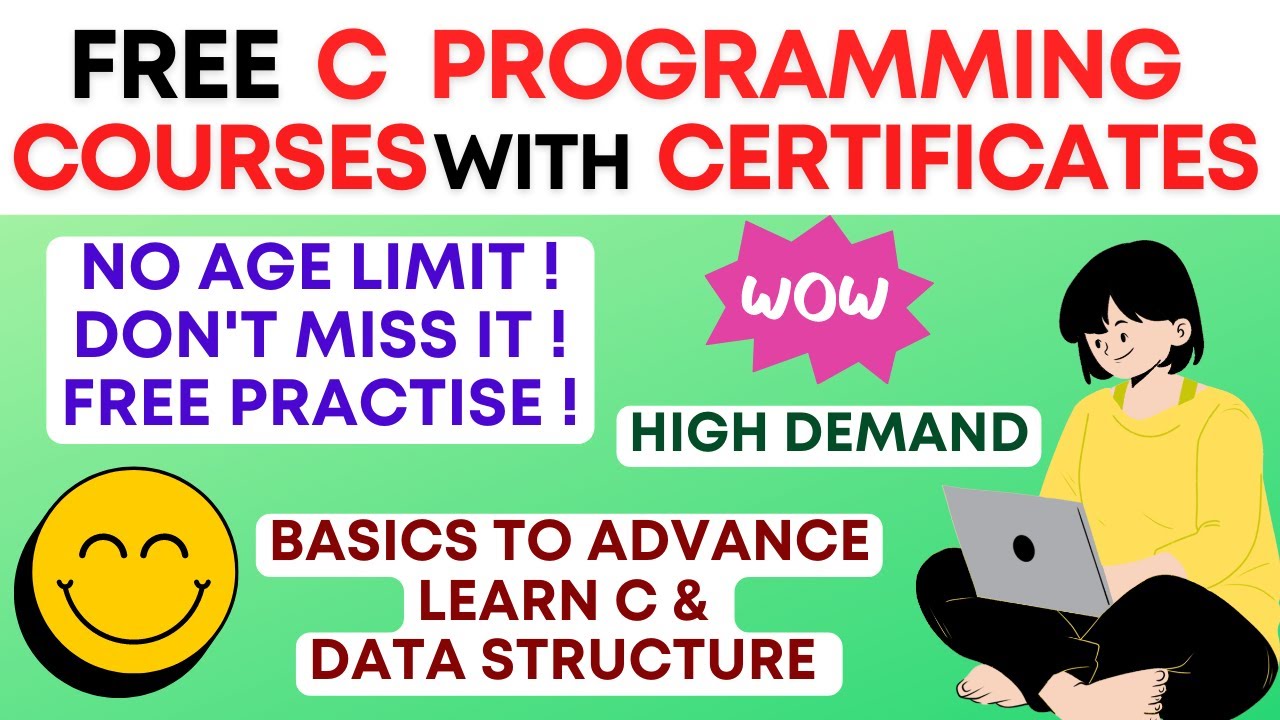 FREE C PROGRAMMING COURSES WITH CERTIFICATES

NO AGE LIMIT !
DON'T MISS IT !
FREE PRACTISE !

WOW

HIGH DEMAND

BASICS TO ADVANCE
LEARN C &
DATA STRUCTURE